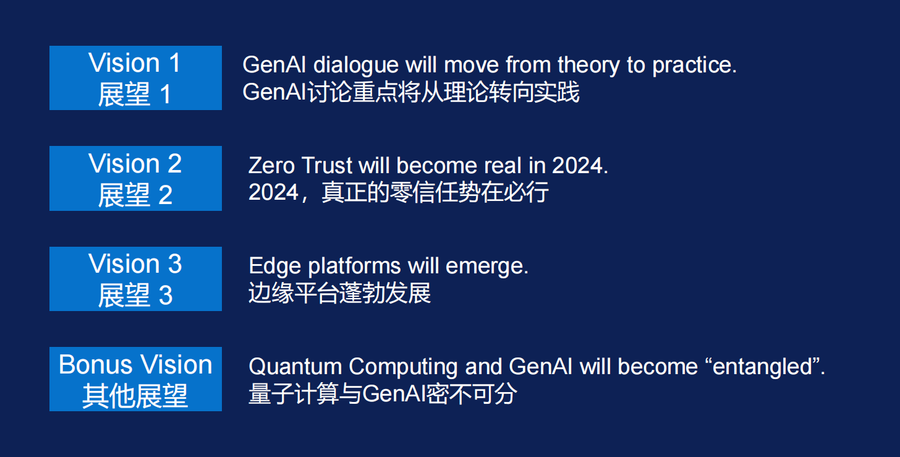 Vision 1
展望 1

GenAI dialogue will move from theory to practice.
GenAI讨论重点将从理论转向实践

Vision 2
展望 2

Zero Trust will become real in 2024.
2024，真正的零信任势在必行

Vision 3
展望 3

Edge platforms will emerge.
边缘平台蓬勃发展

Bonus Vision
其他展望

Quantum Computing and GenAI will become “entangled”.
量子计算与GenAI密不可分